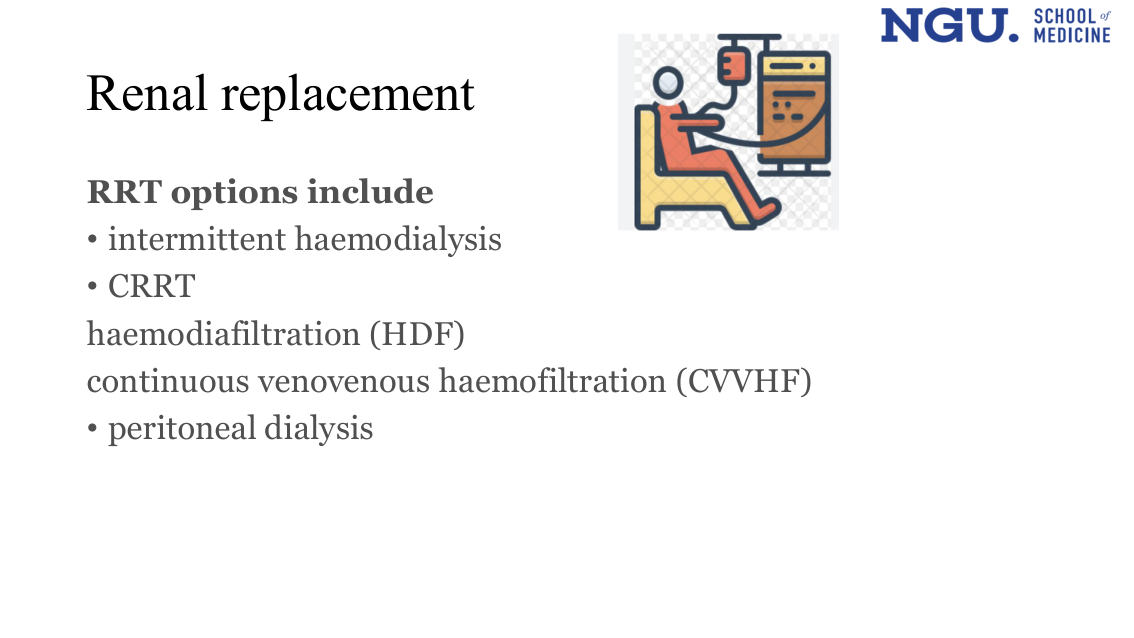 NGU. SCHOOL of MEDICINE

Renal replacement

RRT options include
• intermittent haemodialysis
• CRRT
haemodiafiltration (HDF)
continuous venovenous haemofiltration (CVVHF)
• peritoneal dialysis